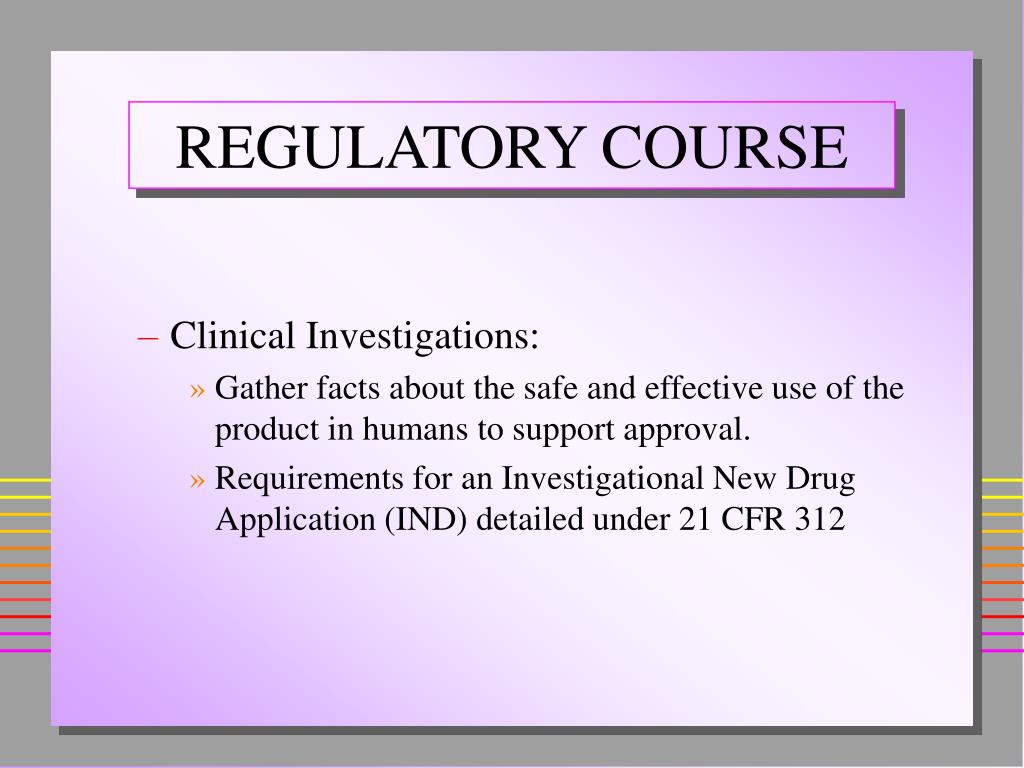 REGULATORY COURSE

– Clinical Investigations:

» Gather facts about the safe and effective use of the product in humans to support approval.

» Requirements for an Investigational New Drug Application (IND) detailed under 21 CFR 312